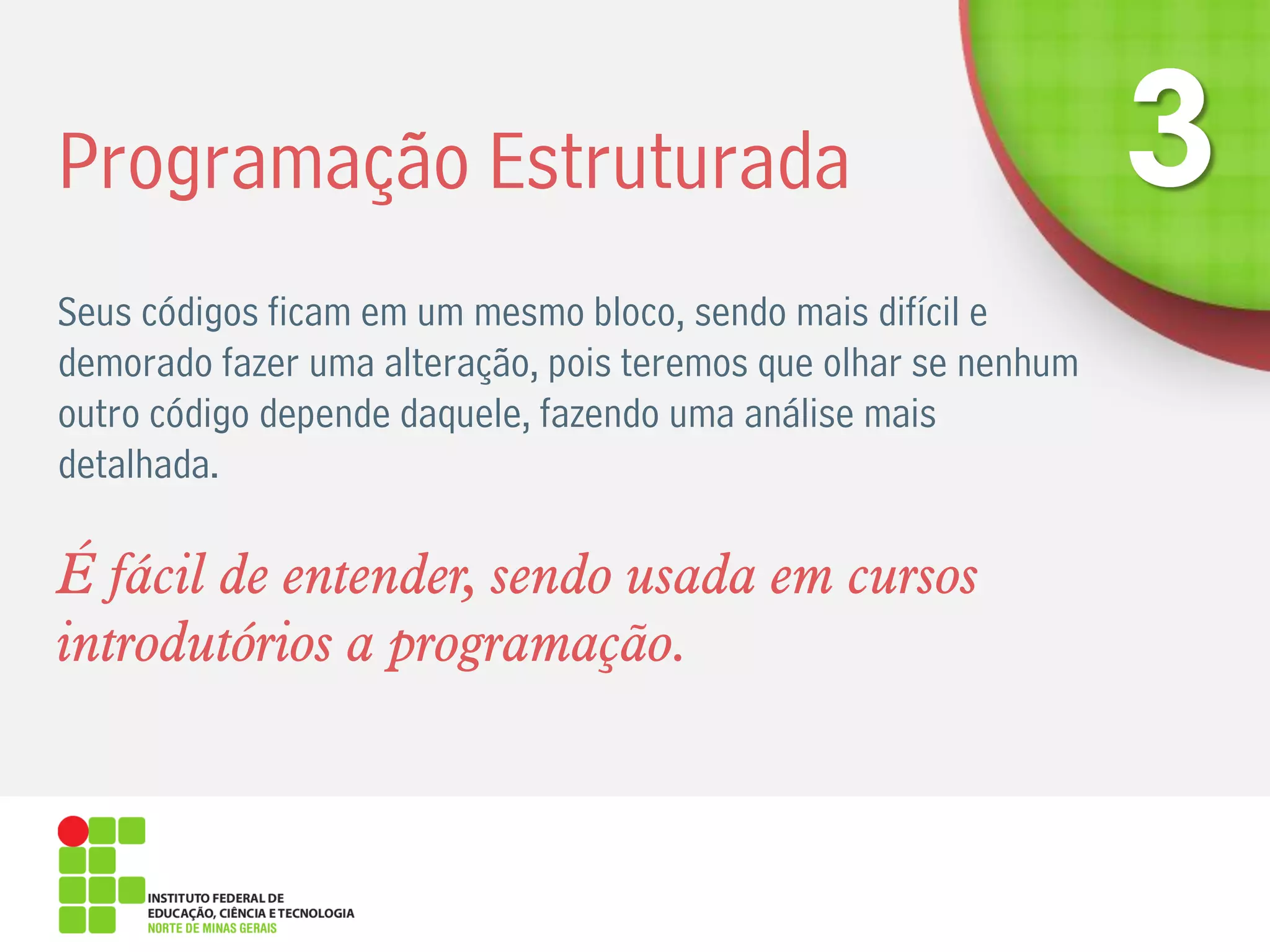 3

Programação Estruturada

Seus códigos ficam em um mesmo bloco, sendo mais difícil e demorado fazer uma alteração, pois teremos que olhar se nenhum outro código depende daquele, fazendo uma análise mais detalhada.

É fácil de entender, sendo usada em cursos introdutórios a programação.

INSTITUTO FEDERAL DE
EDUCAÇÃO, CIÊNCIA E TECNOLOGIA
NORTE DE MINAS GERAIS